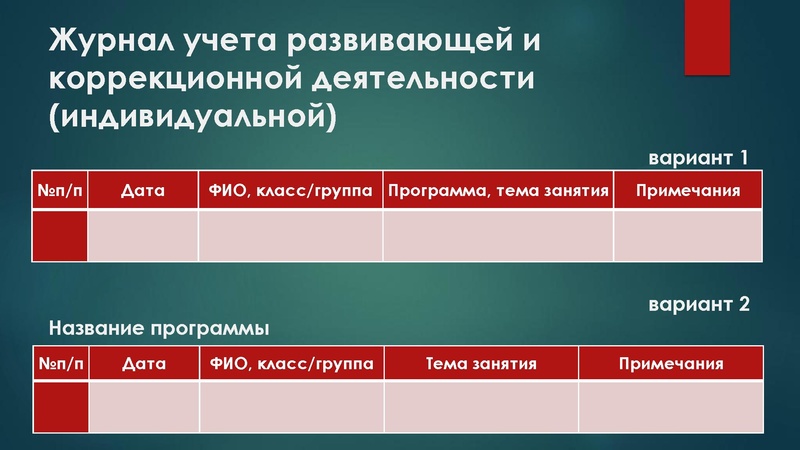 Журнал учета развивающей и коррекционной деятельности (индивидуальной)

вариант 1

| №п/п | Дата | ФИО, класс/группа | Программа, тема занятия | Примечания |
|---|---|---|---|---|
| | | | | |

вариант 2

Название программы

| №п/п | Дата | ФИО, класс/группа | Тема занятия | Примечания |
|---|---|---|---|---|
| | | | | |